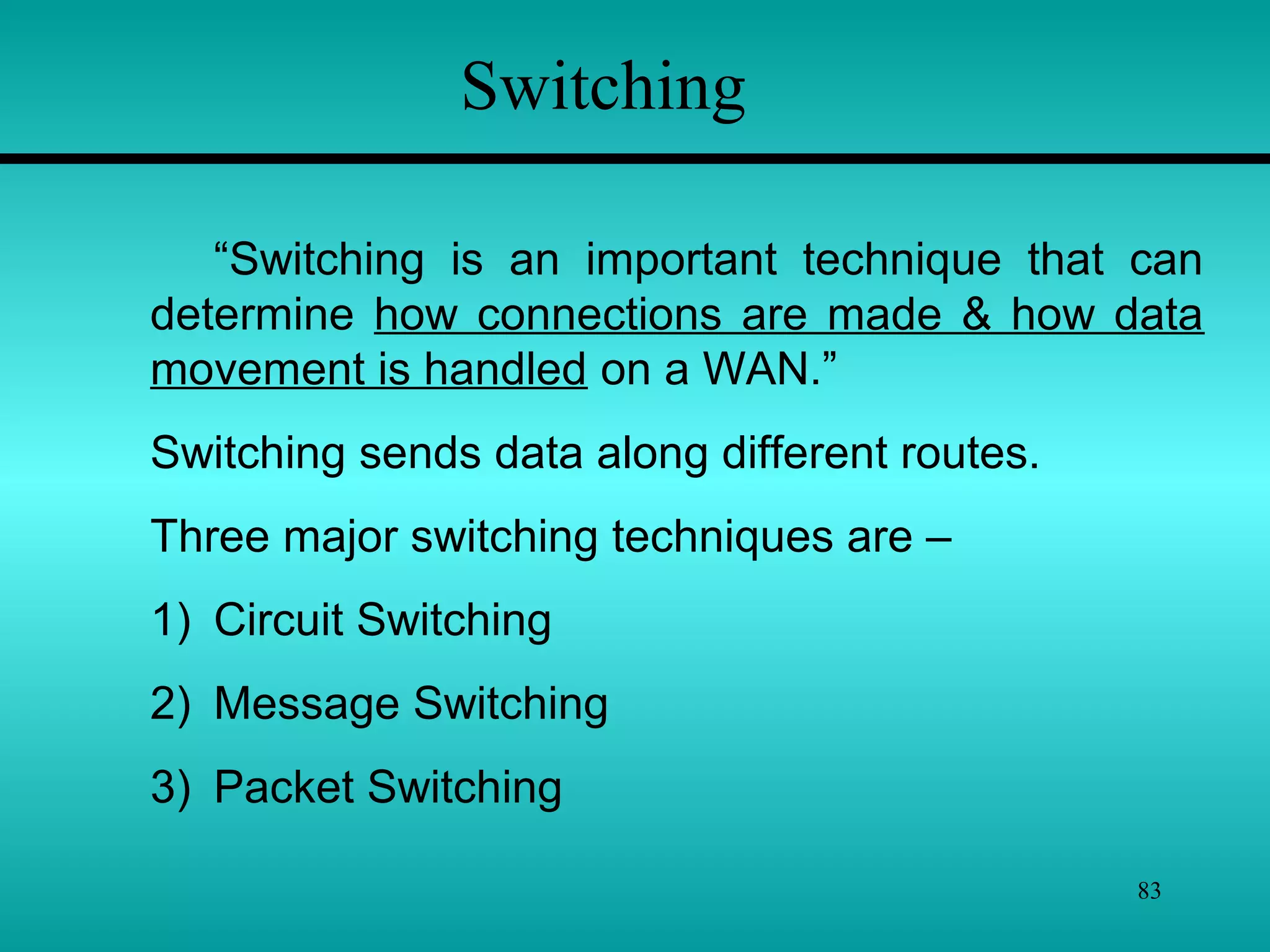 Switching

“Switching is an important technique that can determine how connections are made & how data movement is handled on a WAN.”

Switching sends data along different routes.

Three major switching techniques are –

1) Circuit Switching

2) Message Switching

3) Packet Switching

83